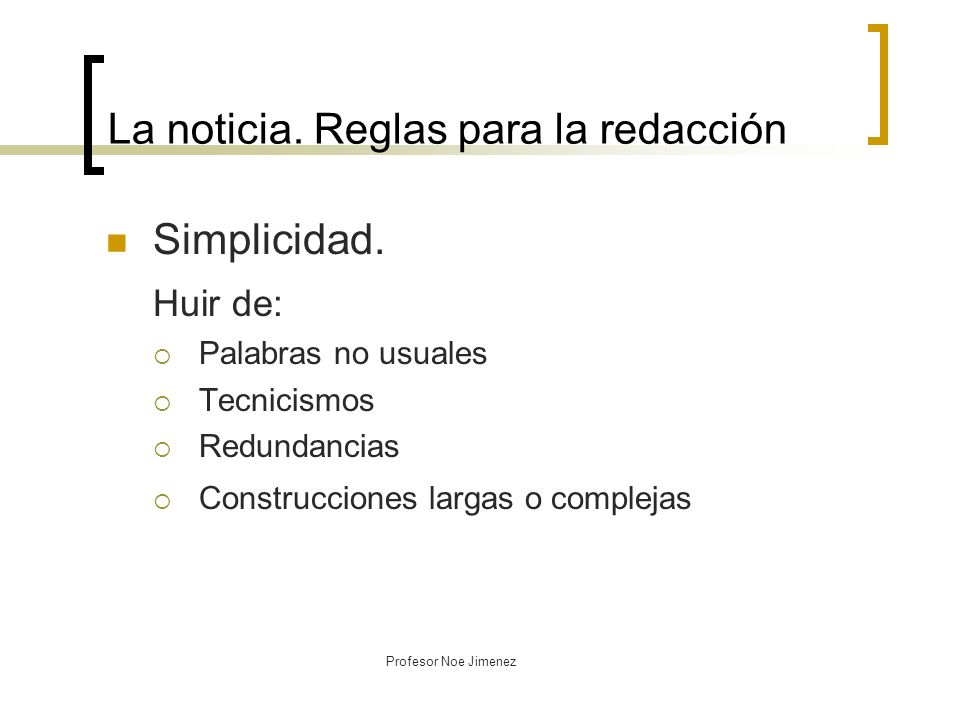 La noticia. Reglas para la redacción

Simplicidad.

Huir de:

Palabras no usuales

Tecnicismos

Redundancias

Construcciones largas o complejas

Profesor Noe Jimenez